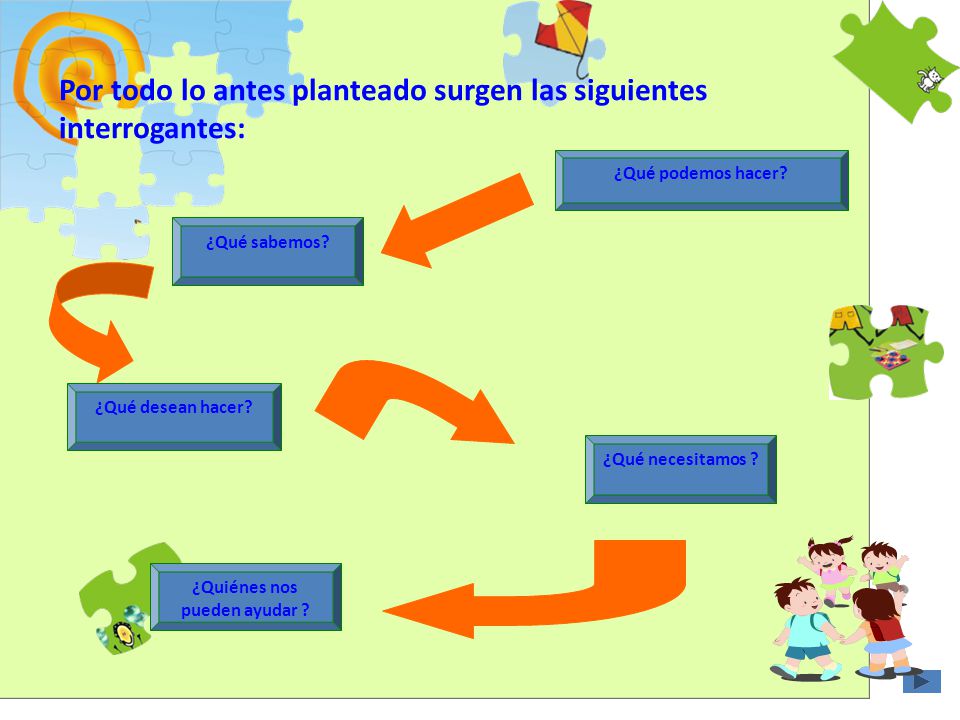 Por todo lo antes planteado surgen las siguientes interrogantes:

¿Qué podemos hacer?

¿Qué sabemos?

¿Qué desean hacer?

¿Qué necesitamos ?

¿Quiénes nos pueden ayudar ?